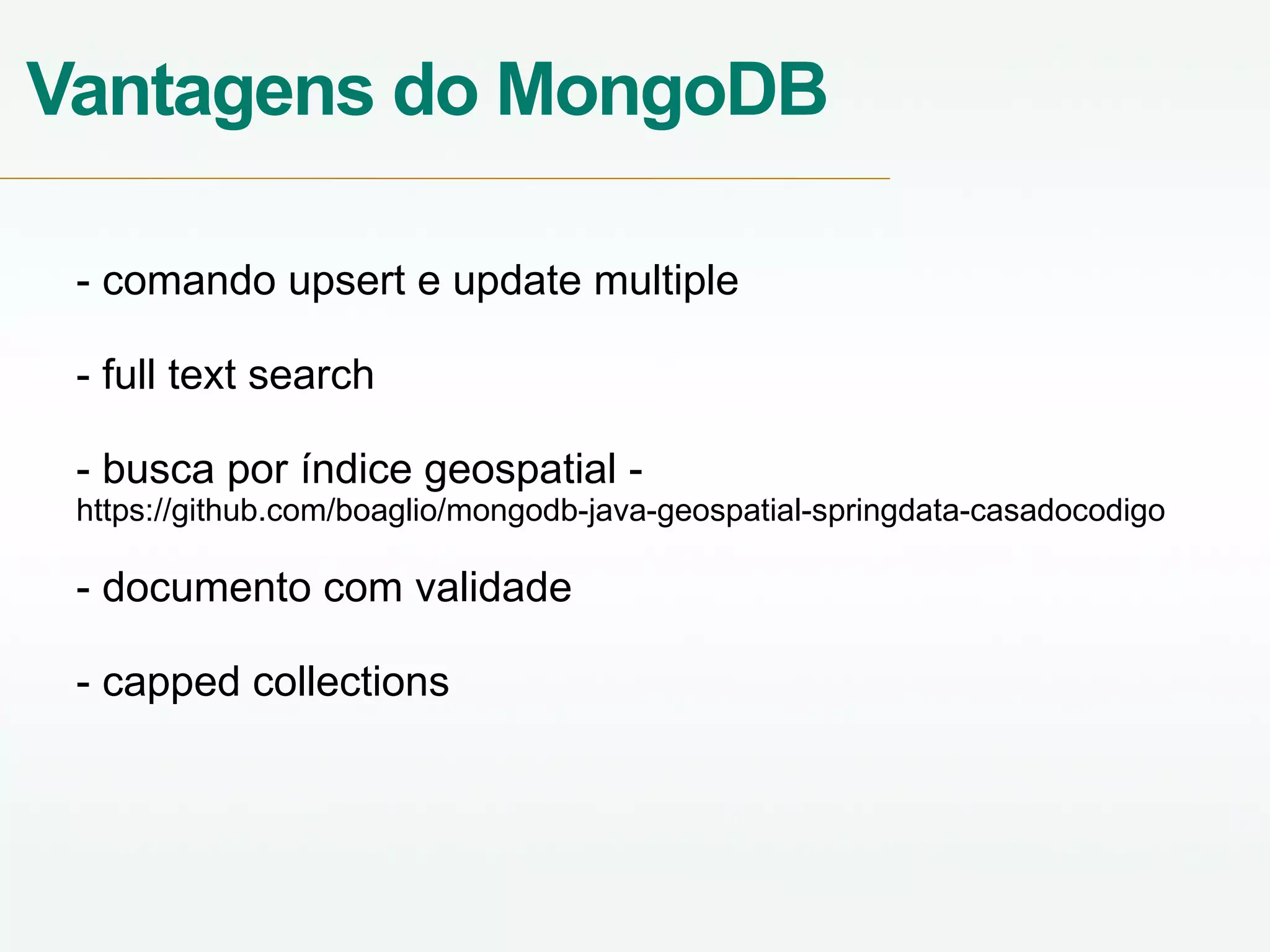 Vantagens do MongoDB

- comando upsert e update multiple

- full text search

- busca por índice geospatial - https://github.com/boaglio/mongodb-java-geospatial-springdata-casadocodigo

- documento com validade

- capped collections